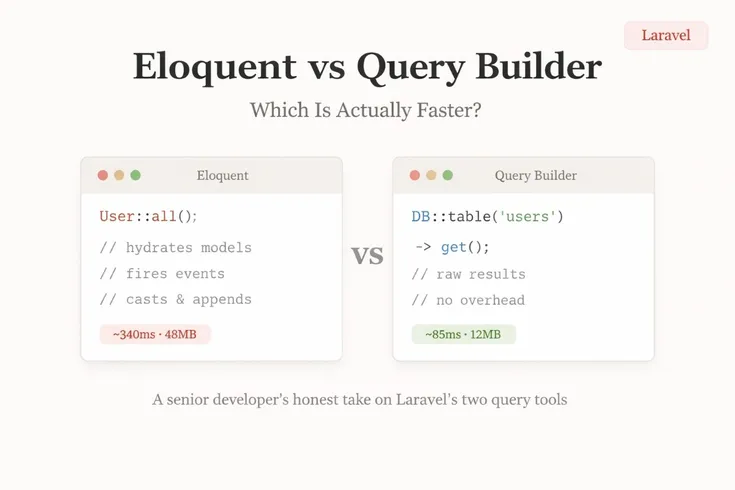 Laravel

Eloquent vs Query Builder

Which Is Actually Faster?

Eloquent

User::all();

// hydrates models

// fires events

// casts & appends

~340ms · 48MB

VS

Query Builder

DB::table('users')

-> get();

// raw results

// no overhead

~85ms · 12MB

A senior developer's honest take on Laravel's two query tools